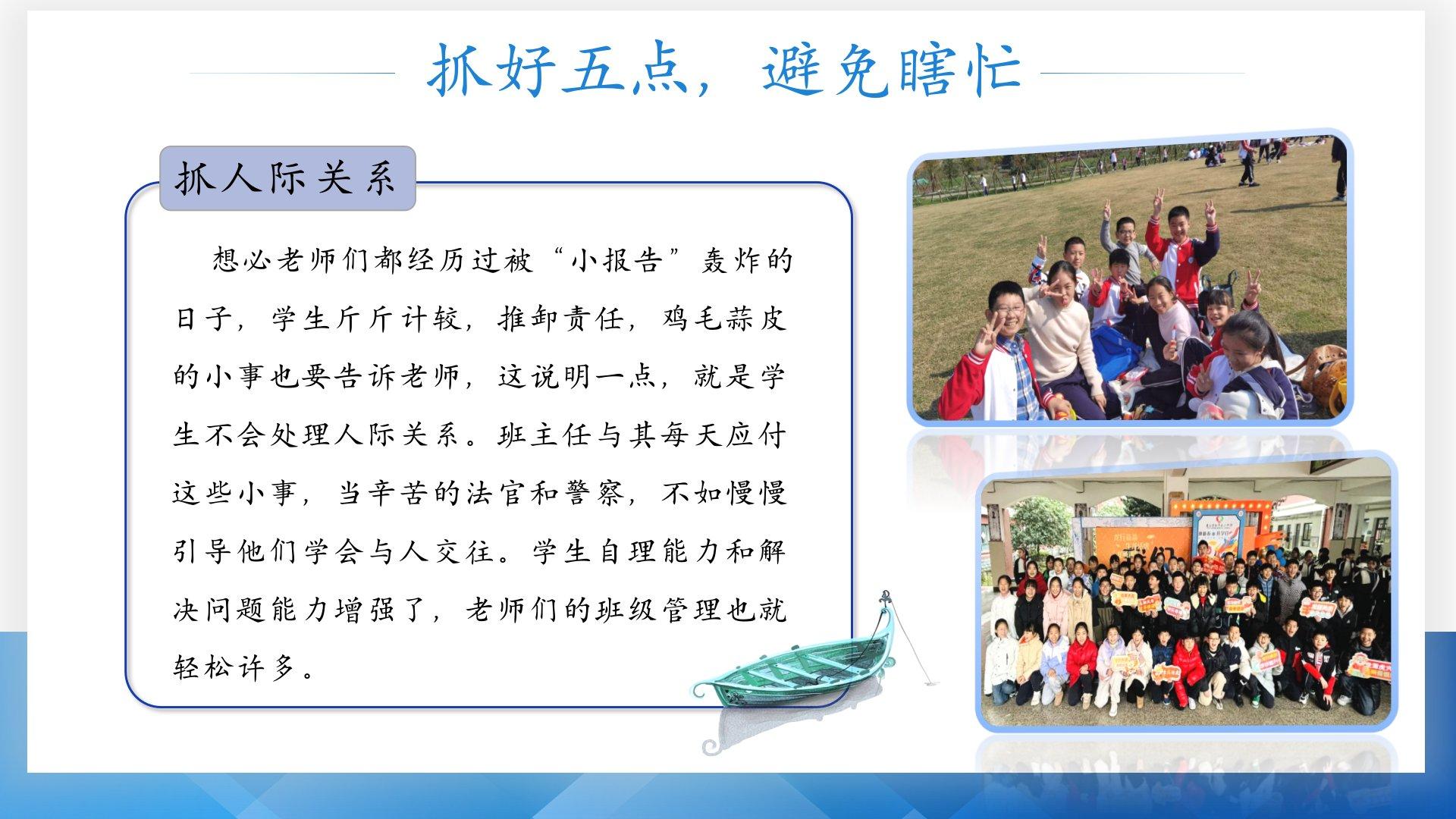 抓好五点，避免瞎忙

抓人际关系

想必老师们都经历过被“小报告”轰炸的日子，学生斤斤计较，推卸责任，鸡毛蒜皮的小事也要告诉老师，这说明一点，就是学生不会处理人际关系。班主任与其每天应付这些小事，当辛苦的法官和警察，不如慢慢引导他们学会与人交往。学生自理能力和解决问题能力增强了，老师们的班级管理也就轻松许多。